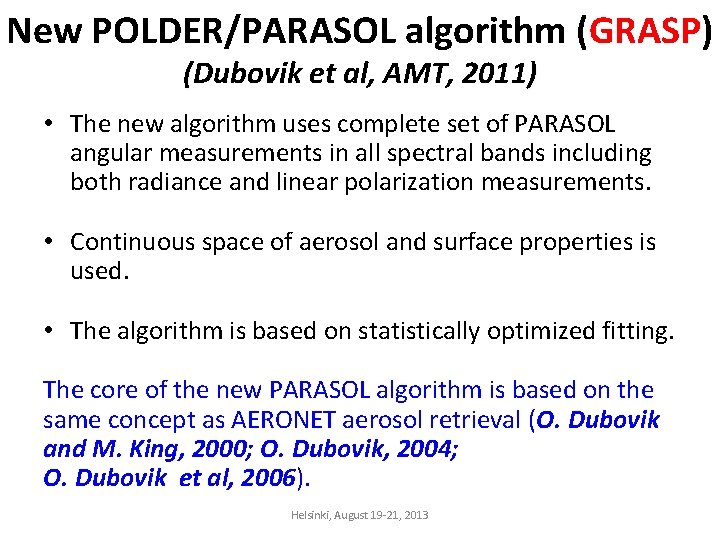 New POLDER/PARASOL algorithm (GRASP)
(Dubovik et al, AMT, 2011)

• The new algorithm uses complete set of PARASOL angular measurements in all spectral bands including both radiance and linear polarization measurements.

• Continuous space of aerosol and surface properties is used.

• The algorithm is based on statistically optimized fitting.

The core of the new PARASOL algorithm is based on the same concept as AERONET aerosol retrieval (O. Dubovik and M. King, 2000; O. Dubovik, 2004; O. Dubovik et al, 2006).

Helsinki, August 19-21, 2013